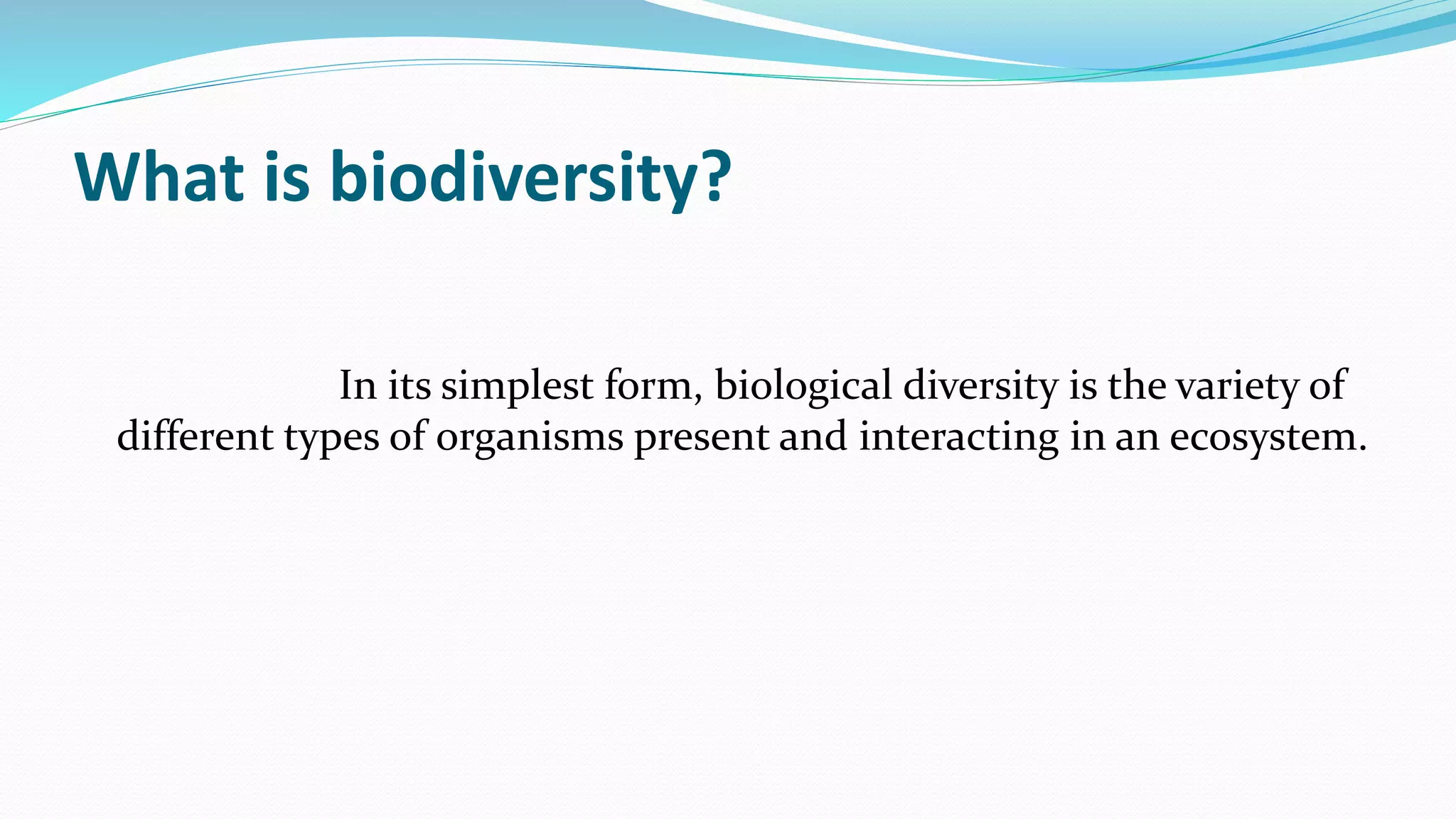 What is biodiversity?

In its simplest form, biological diversity is the variety of different types of organisms present and interacting in an ecosystem.